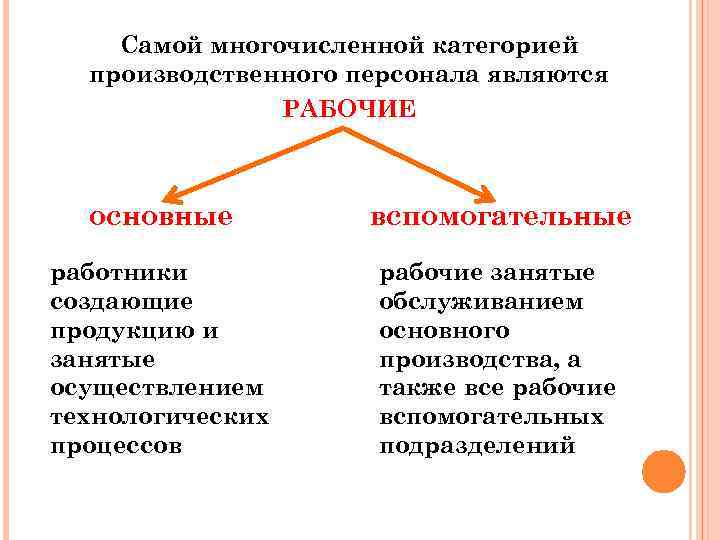 Самой многочисленной категорией производственного персонала являются

РАБОЧИЕ

основные

работники создающие продукцию и занятые осуществлением технологических процессов

вспомогательные

рабочие занятые обслуживанием основного производства, а также все рабочие вспомогательных подразделений